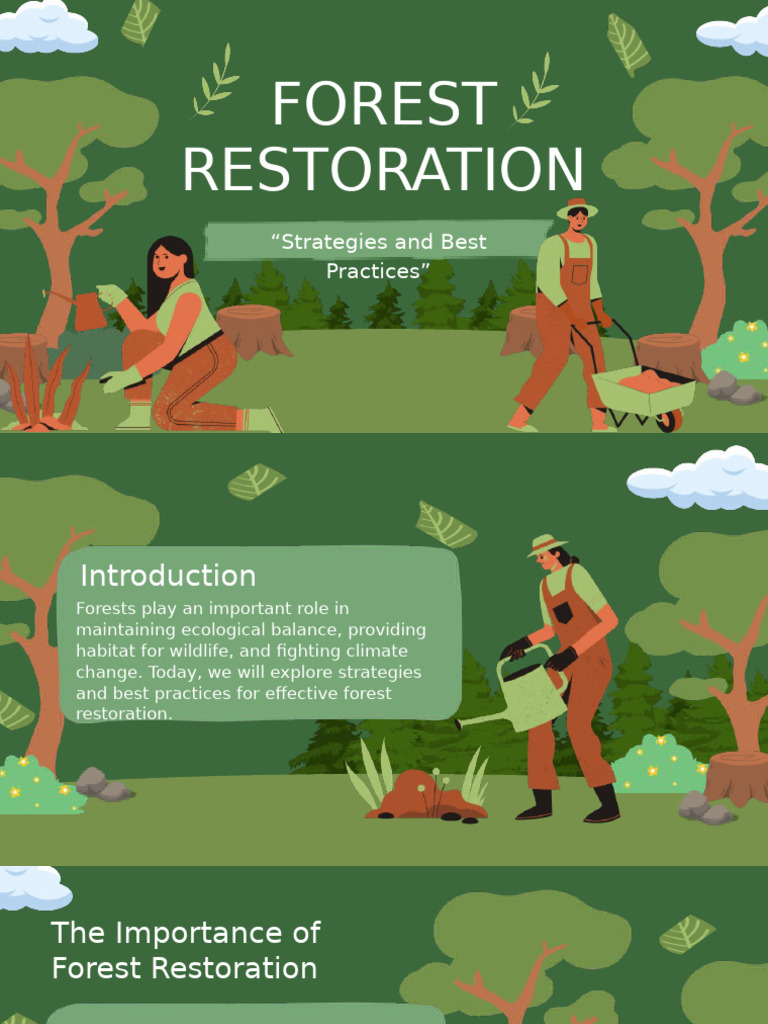 FOREST RESTORATION

“Strategies and Best Practices”

Introduction

Forests play an important role in maintaining ecological balance, providing habitat for wildlife, and fighting climate change. Today, we will explore strategies and best practices for effective forest restoration.

The Importance of Forest Restoration